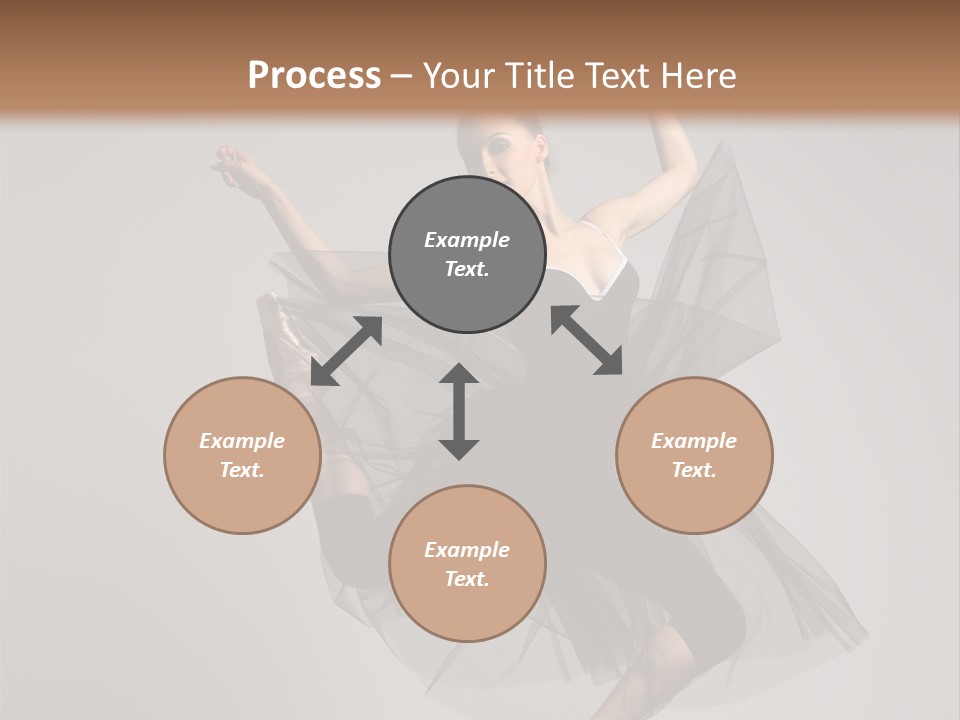 Process – Your Title Text Here

Example Text.

Example Text.

Example Text.

Example Text.